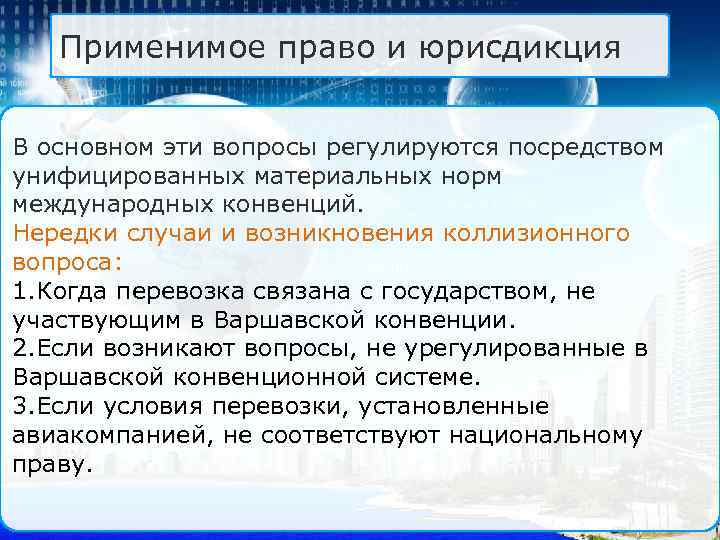 Применимое право и юрисдикция

В основном эти вопросы регулируются посредством унифицированных материальных норм международных конвенций.

Нередки случаи и возникновения коллизионного вопроса:

1.Когда перевозка связана с государством, не участвующим в Варшавской конвенции.

2.Если возникают вопросы, не урегулированные в Варшавской конвенционной системе.

3.Если условия перевозки, установленные авиакомпанией, не соответствуют национальному праву.